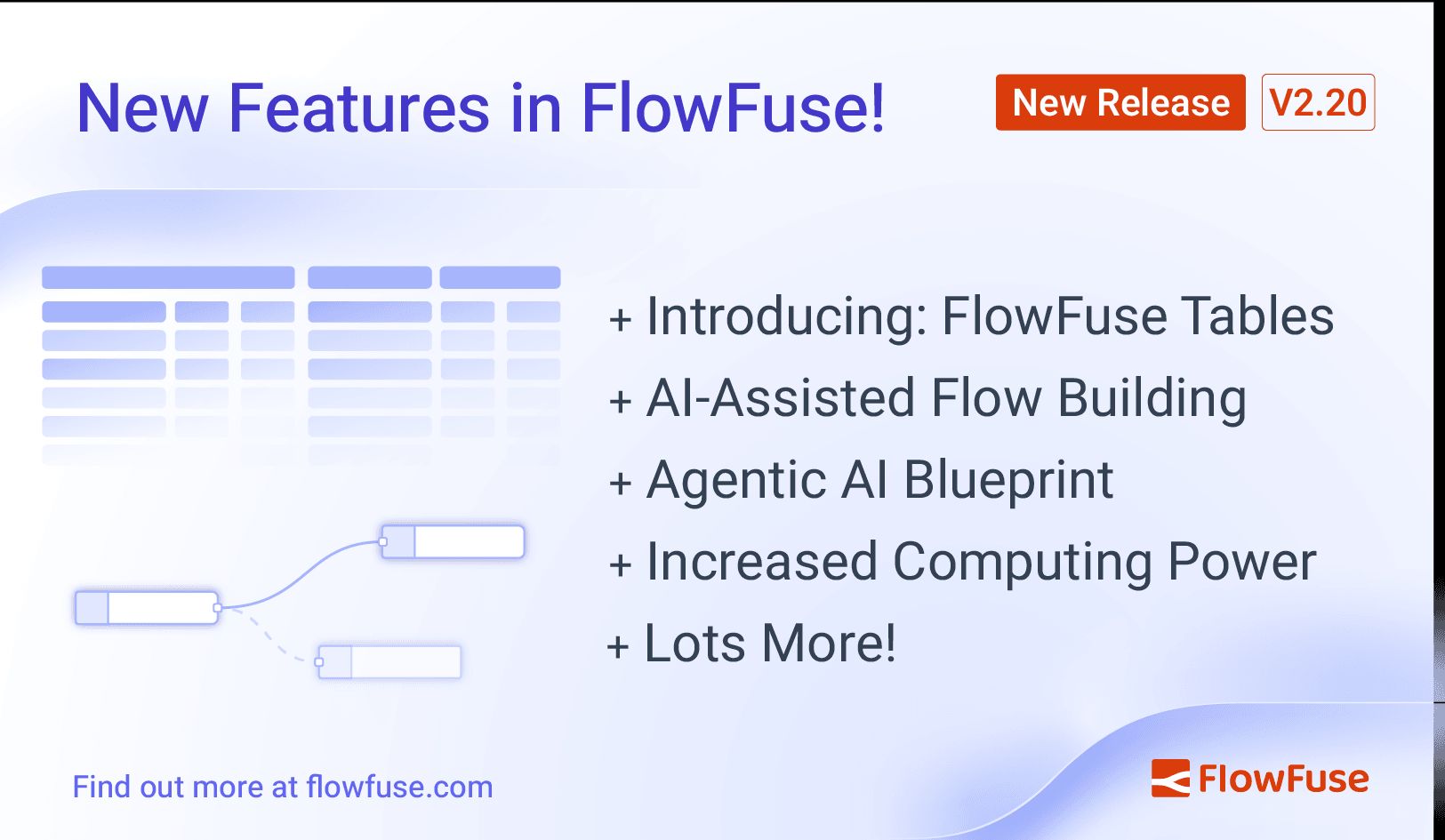 New Features in FlowFuse!

New Release V2.20

+ Introducing: FlowFuse Tables
+ AI-Assisted Flow Building
+ Agentic AI Blueprint
+ Increased Computing Power
+ Lots More!

Find out more at flowfuse.com

FlowFuse